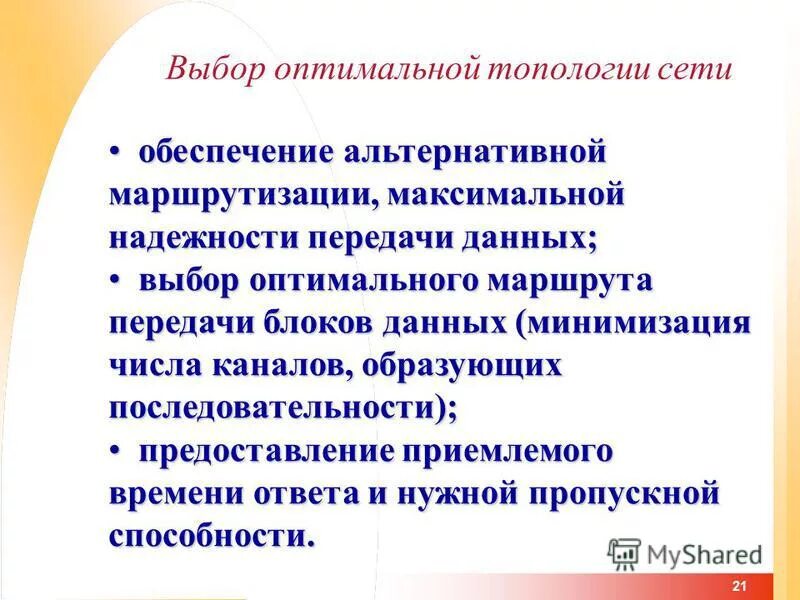 Выбор оптимальной топологии сети

• обеспечение альтернативной маршрутизации, максимальной надежности передачи данных;
• выбор оптимального маршрута передачи блоков данных (минимизация числа каналов, образующих последовательности);
• предоставление приемлемого времени ответа и нужной пропускной способности.

MyShared

21